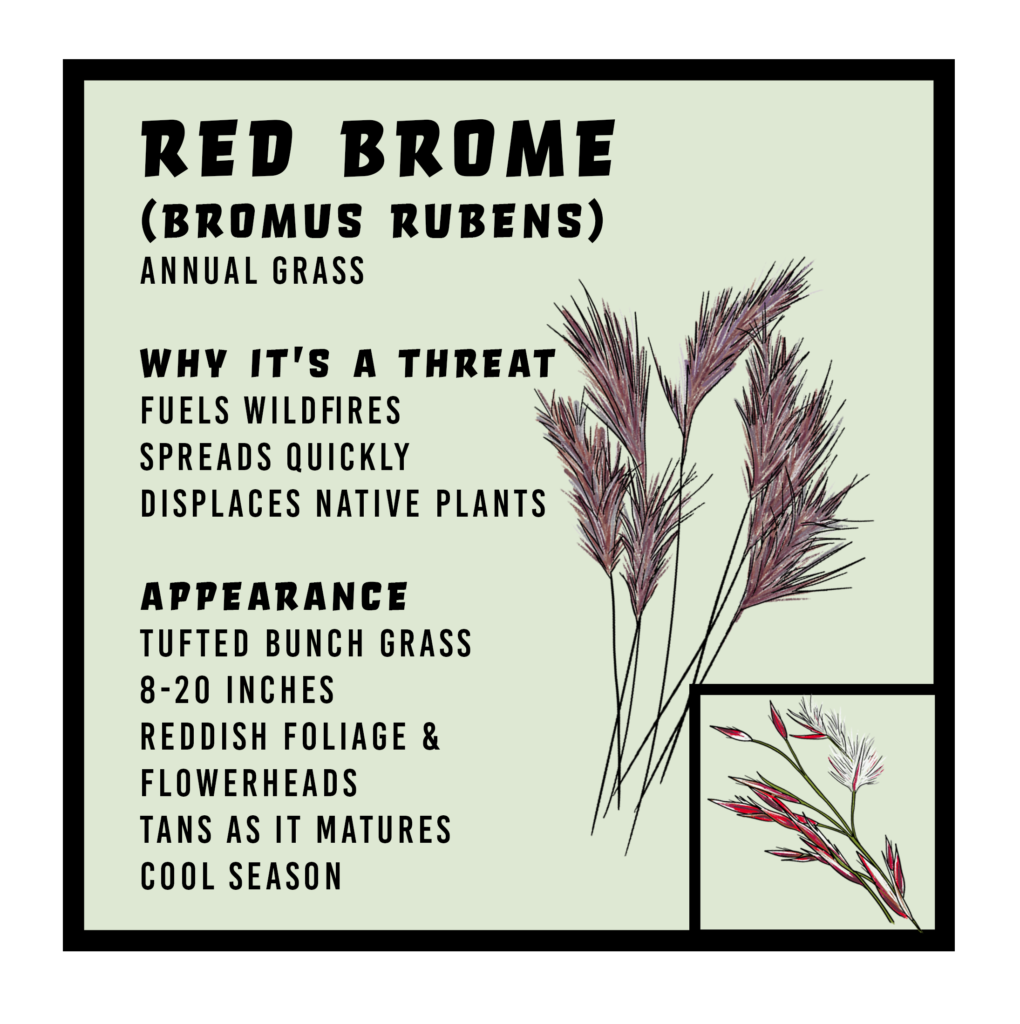 RED BROME
(BROMUS RUBENS)
ANNUAL GRASS

WHY IT'S A THREAT
FUELS WILDFIRES
SPREADS QUICKLY
DISPLACES NATIVE PLANTS

APPEARANCE
TUFTED BUNCH GRASS
8-20 INCHES
REDDISH FOLIAGE & FLOWERHEADS
TANS AS IT MATURES
COOL SEASON